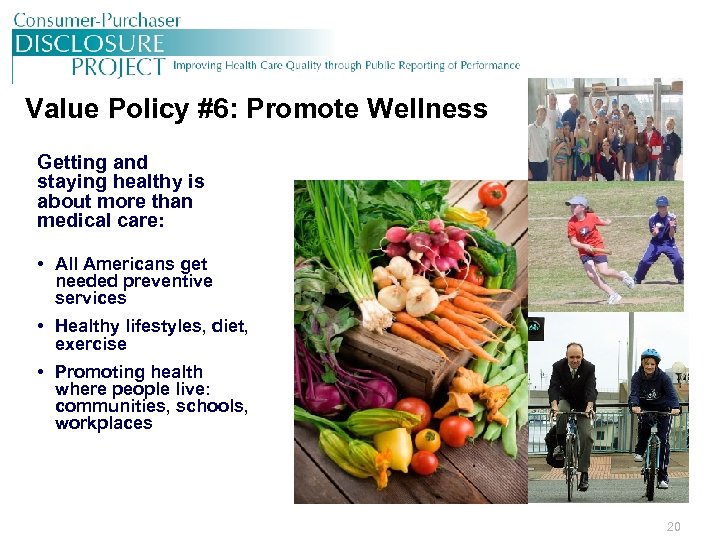 Consumer-Purchaser
DISCLOSURE
PROJECT Improving Health Care Quality through Public Reporting of Performance

Value Policy #6: Promote Wellness

Getting and staying healthy is about more than medical care:

• All Americans get needed preventive services

• Healthy lifestyles, diet, exercise

• Promoting health where people live: communities, schools, workplaces

20